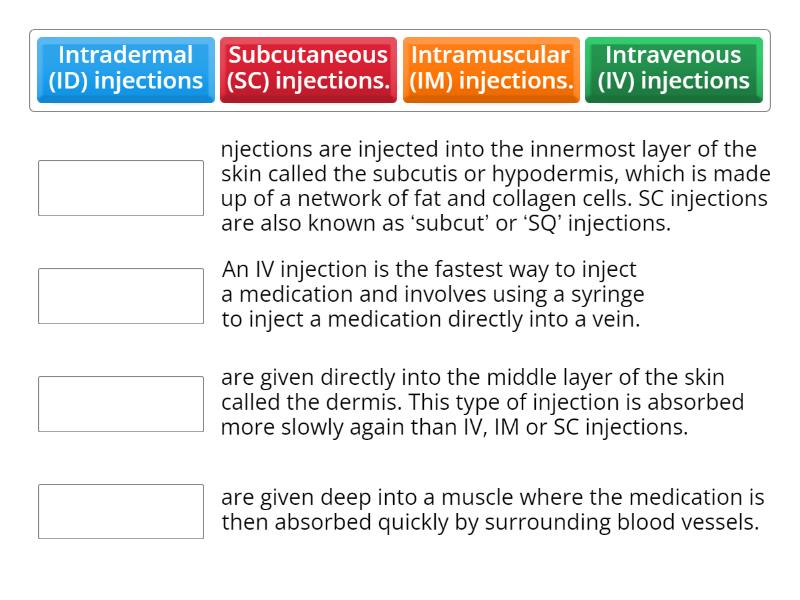 Intradermal (ID) injections

Subcutaneous (SC) injections.

Intramuscular (IM) injections.

Intravenous (IV) injections

njections are injected into the innermost layer of the skin called the subcutis or hypodermis, which is made up of a network of fat and collagen cells. SC injections are also known as ‘subcut’ or ‘SQ’ injections.

An IV injection is the fastest way to inject a medication and involves using a syringe to inject a medication directly into a vein.

are given directly into the middle layer of the skin called the dermis. This type of injection is absorbed more slowly again than IV, IM or SC injections.

are given deep into a muscle where the medication is then absorbed quickly by surrounding blood vessels.